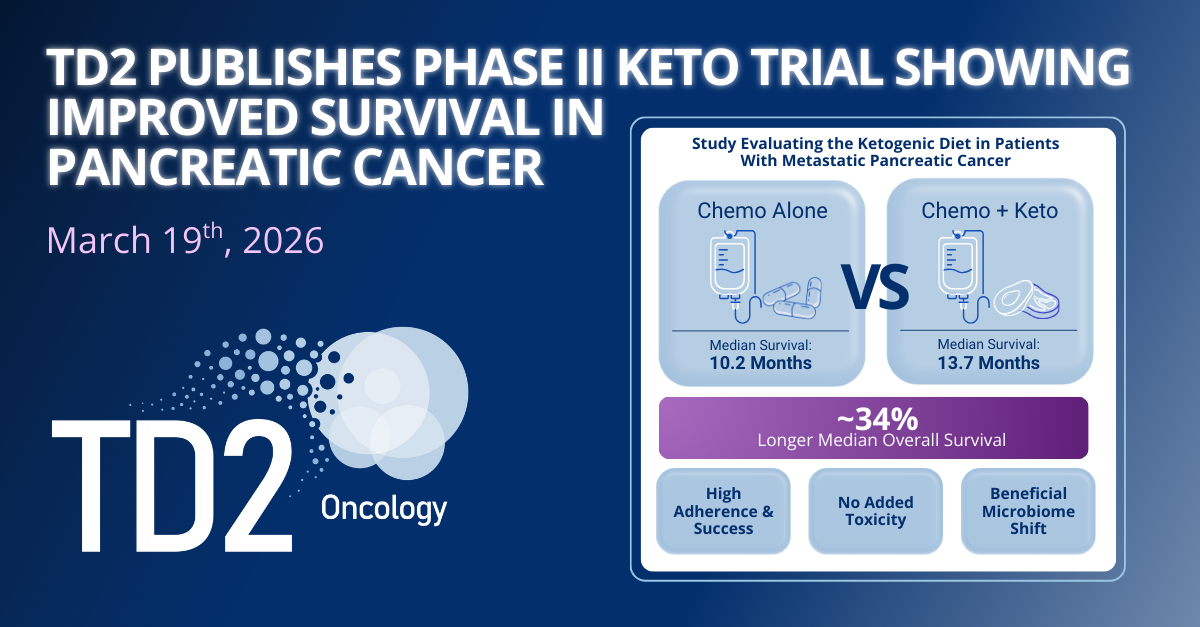 TD2 PUBLISHES PHASE II KETO TRIAL SHOWING IMPROVED SURVIVAL IN PANCREATIC CANCER

March 19$^{th}$, 2026

TD2 Oncology

Study Evaluating the Ketogenic Diet in Patients With Metastatic Pancreatic Cancer

Chemo Alone

Median Survival:
10.2 Months

VS

Chemo + Keto

Median Survival:
13.7 Months

~34%
Longer Median Overall Survival

High Adherence & Success

No Added Toxicity

Beneficial Microbiome Shift